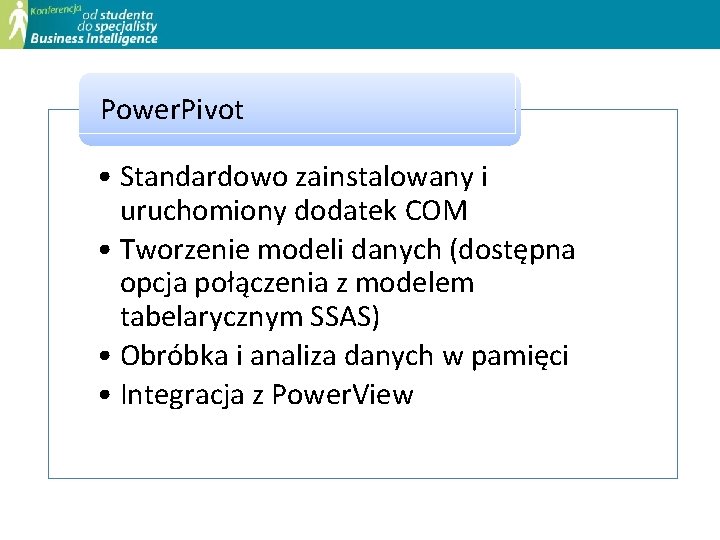 Konferencja od studenta do specjalisty Business Intelligence

PowerPivot

• Standardowo zainstalowany i uruchomiony dodatek COM
• Tworzenie modeli danych (dostępna opcja połączenia z modelem tabelarycznym SSAS)
• Obróbka i analiza danych w pamięci
• Integracja z PowerView